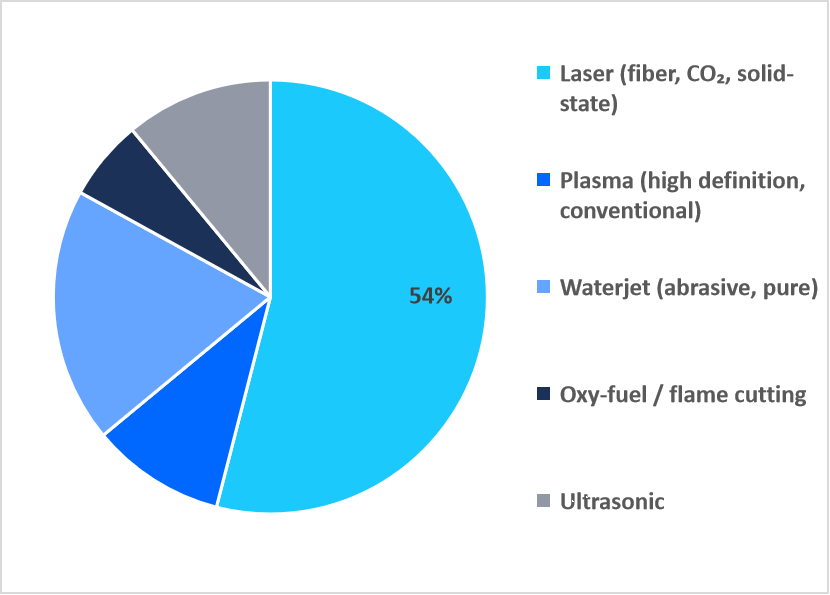 54%

Laser (fiber, $CO_2$, solid-state)

Plasma (high definition, conventional)

Waterjet (abrasive, pure)

Oxy-fuel / flame cutting

Ultrasonic